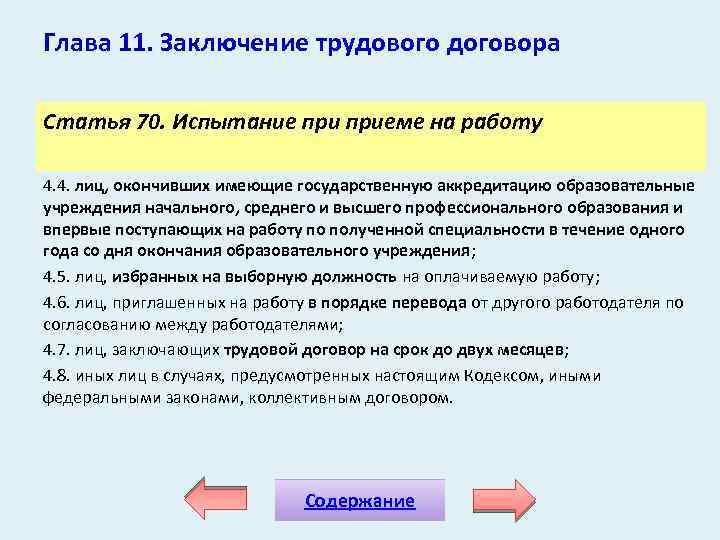 Глава 11. Заключение трудового договора

Статья 70. Испытание при приеме на работу

4.4. лиц, окончивших имеющие государственную аккредитацию образовательные учреждения начального, среднего и высшего профессионального образования и впервые поступающих на работу по полученной специальности в течение одного года со дня окончания образовательного учреждения;

4.5. лиц, избранных на выборную должность на оплачиваемую работу;

4.6. лиц, приглашенных на работу в порядке перевода от другого работодателя по согласованию между работодателями;

4.7. лиц, заключающих трудовой договор на срок до двух месяцев;

4.8. иных лиц в случаях, предусмотренных настоящим Кодексом, иными федеральными законами, коллективным договором.

Содержание